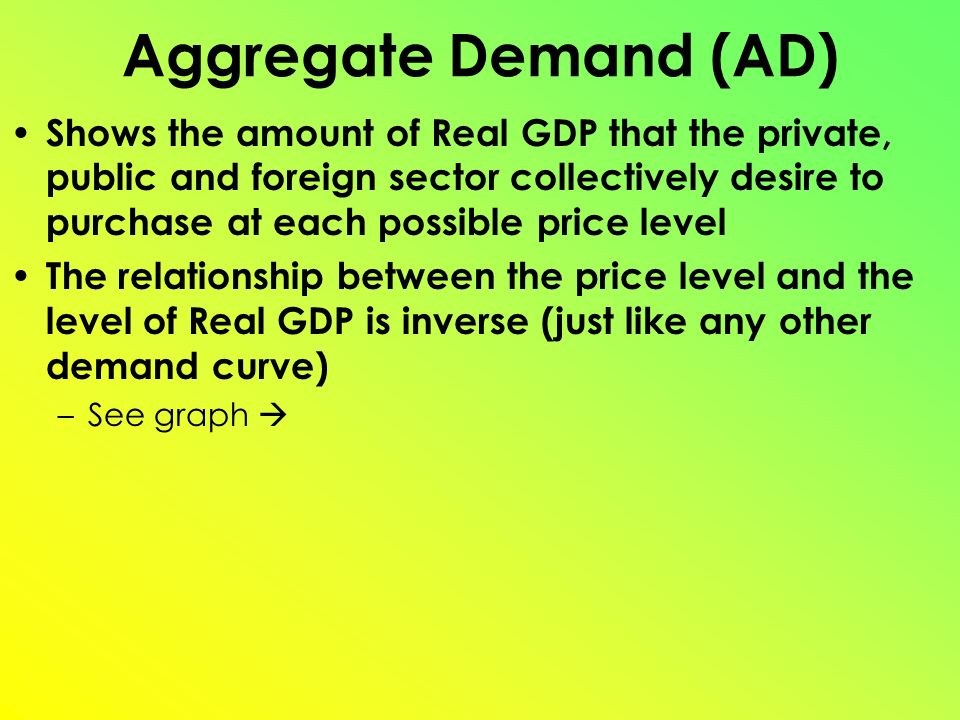 Aggregate Demand (AD)

• Shows the amount of Real GDP that the private, public and foreign sector collectively desire to purchase at each possible price level

• The relationship between the price level and the level of Real GDP is inverse (just like any other demand curve)

– See graph →